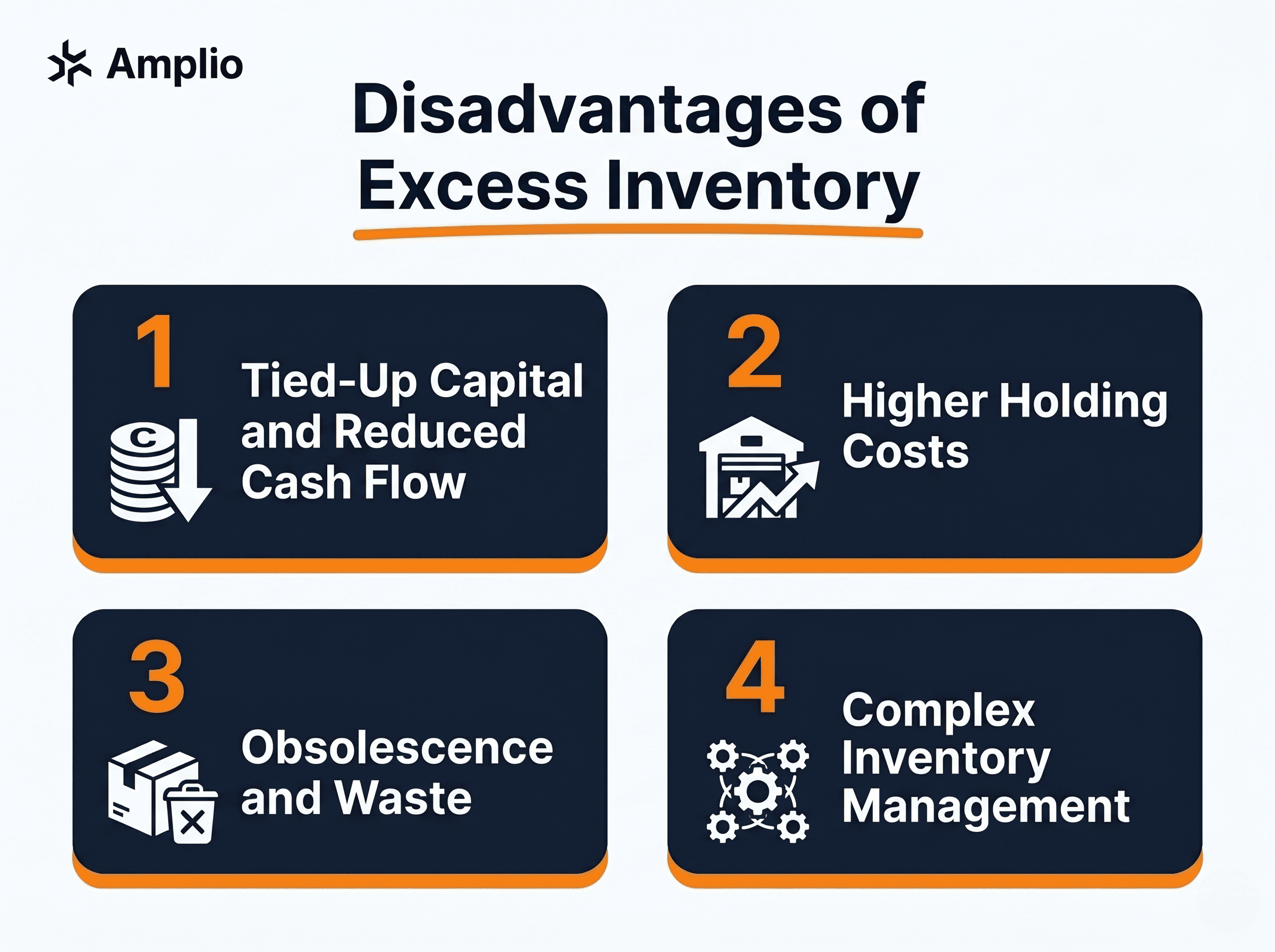 Amplio

Disadvantages of Excess Inventory

1

Tied-Up Capital and Reduced Cash Flow

2

Higher Holding Costs

3

Obsolescence and Waste

4

Complex Inventory Management